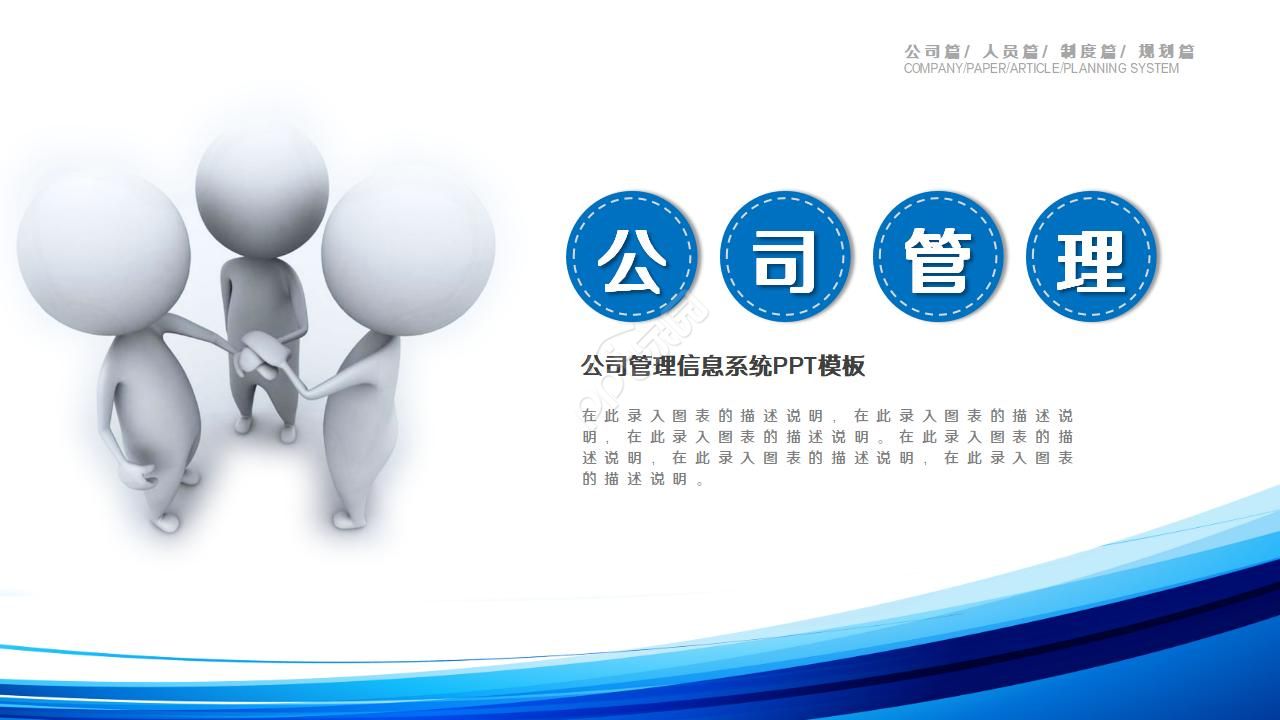 公司篇/ 人员篇/ 制度篇/ 规划篇
COMPANY/PAPER/ARTICLE/PLANNING SYSTEM

公 司 管 理

公司管理信息系统PPT模板

在此录入图表的描述说明，在此录入图表的描述说明，在此录入图表的描述说明。在此录入图表的描述说明，在此录入图表的描述说明，在此录入图表的描述说明。